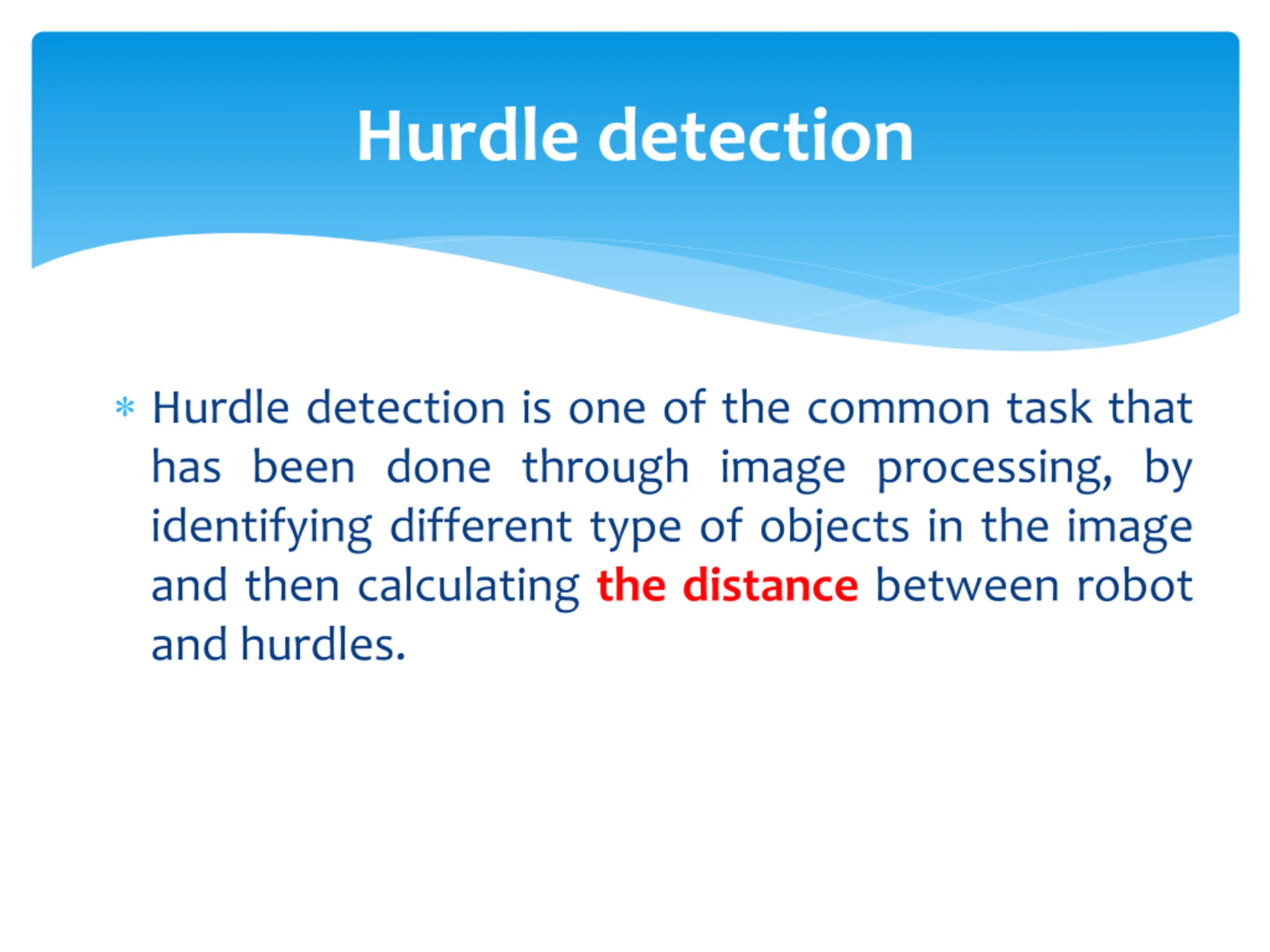 Hurdle detection

* Hurdle detection is one of the common task that has been done through image processing, by identifying different type of objects in the image and then calculating the distance between robot and hurdles.